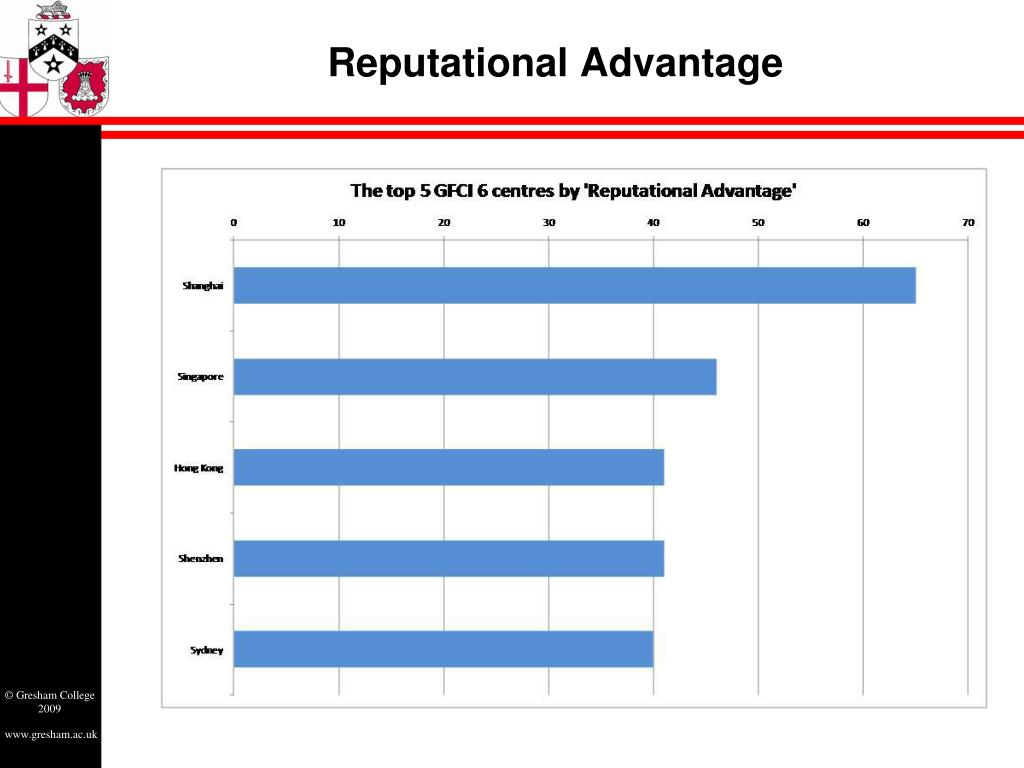 Reputational Advantage

The top 5 GFCI 6 centres by 'Reputational Advantage'

0 10 20 30 40 50 60 70

Shanghai

Singapore

Hong Kong

Shenzhen

Sydney

© Gresham College 2009

www.gresham.ac.uk